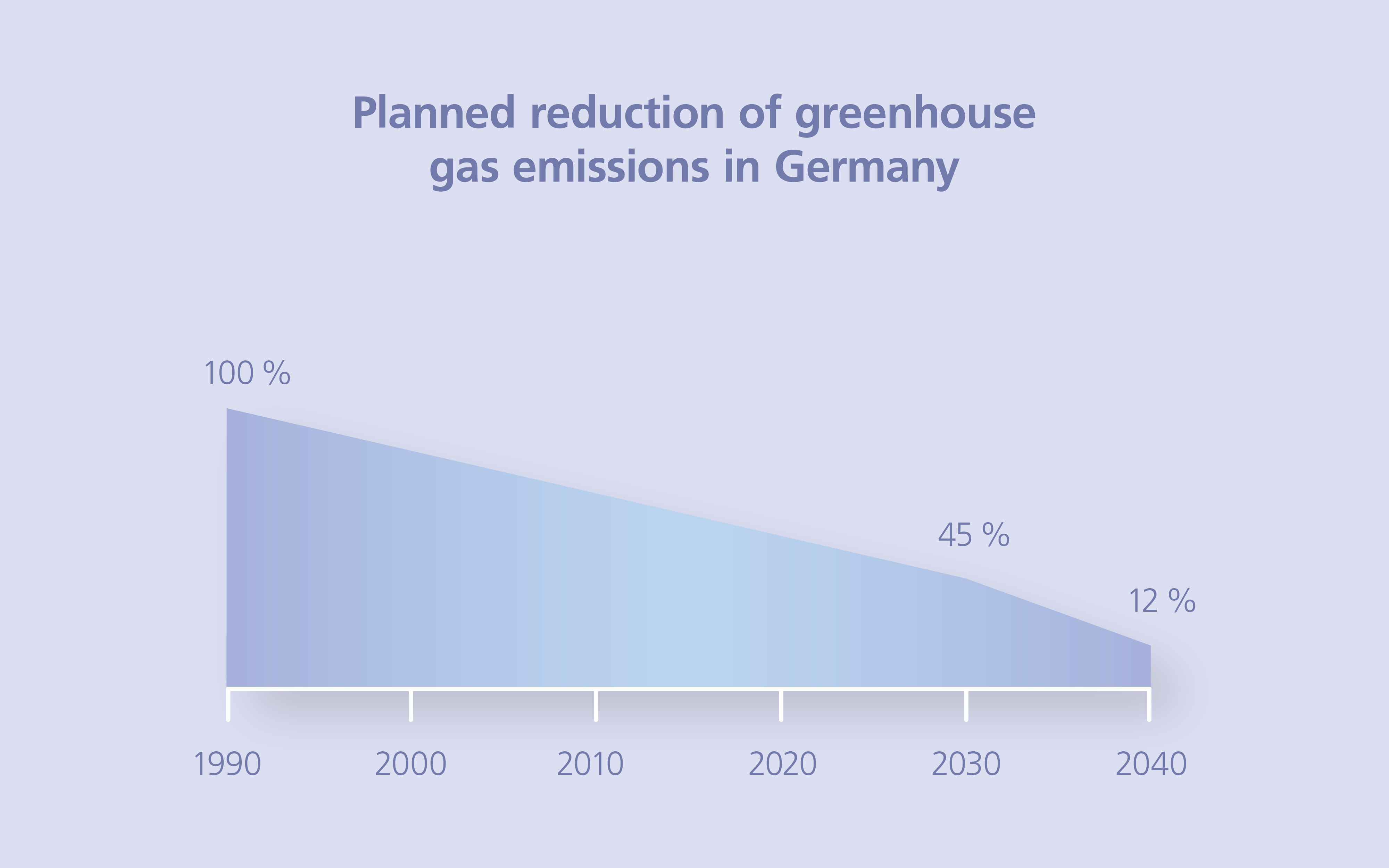 Planned reduction of greenhouse gas emissions in Germany

100 %

45 %

12 %

1990
2000
2010
2020
2030
2040